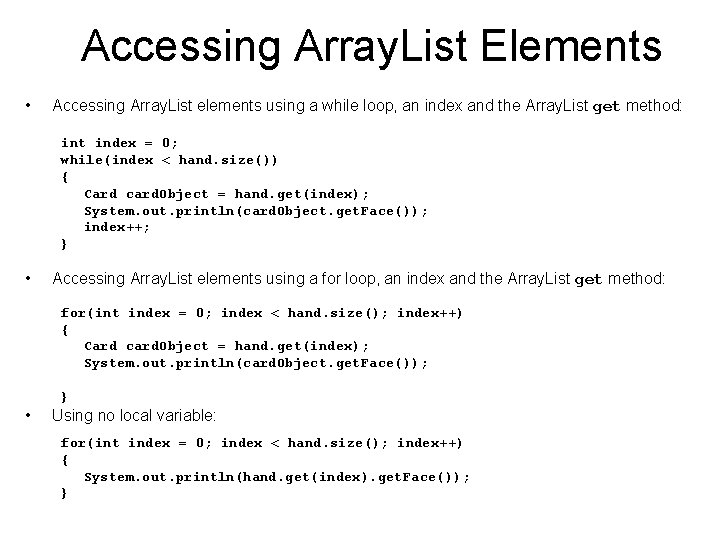 Accessing ArrayList Elements

• Accessing ArrayList elements using a while loop, an index and the ArrayList get method:

int index = 0;
while(index < hand.size())
{
   Card cardObject = hand.get(index);
   System.out.println(cardObject.getFace());
   index++;
}

• Accessing ArrayList elements using a for loop, an index and the ArrayList get method:

for(int index = 0; index < hand.size(); index++)
{
   Card cardObject = hand.get(index);
   System.out.println(cardObject.getFace());

}

• Using no local variable:

for(int index = 0; index < hand.size(); index++)
{
   System.out.println(hand.get(index).getFace());
}